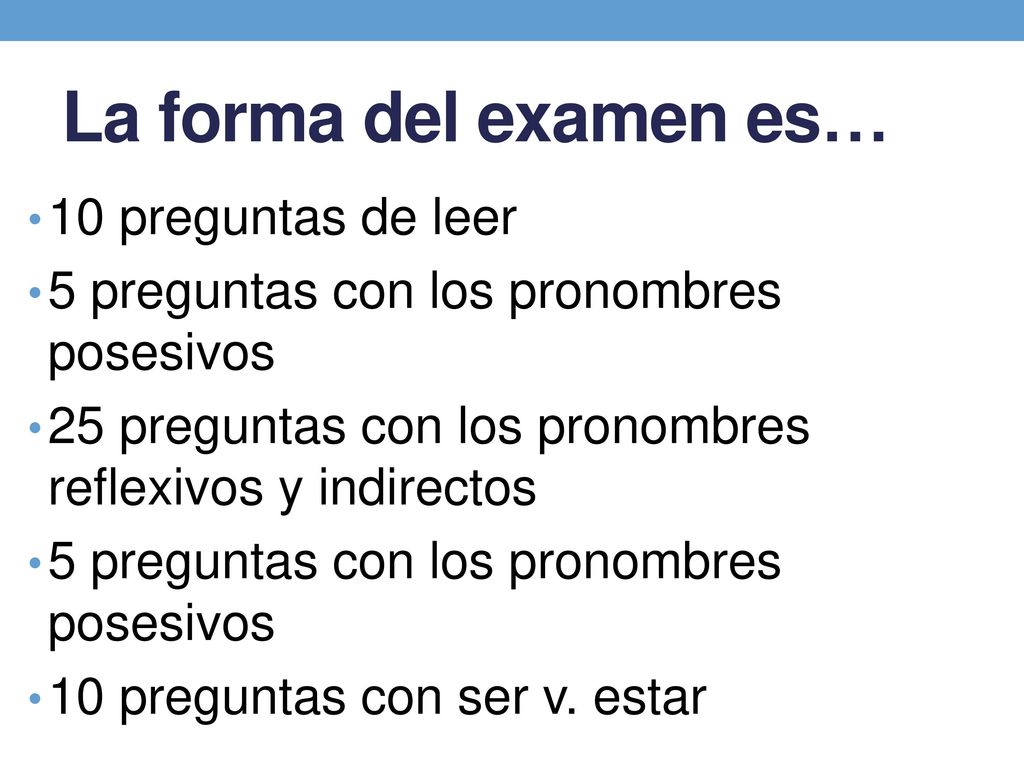 La forma del examen es…

• 10 preguntas de leer
• 5 preguntas con los pronombres posesivos
• 25 preguntas con los pronombres reflexivos y indirectos
• 5 preguntas con los pronombres posesivos
• 10 preguntas con ser v. estar